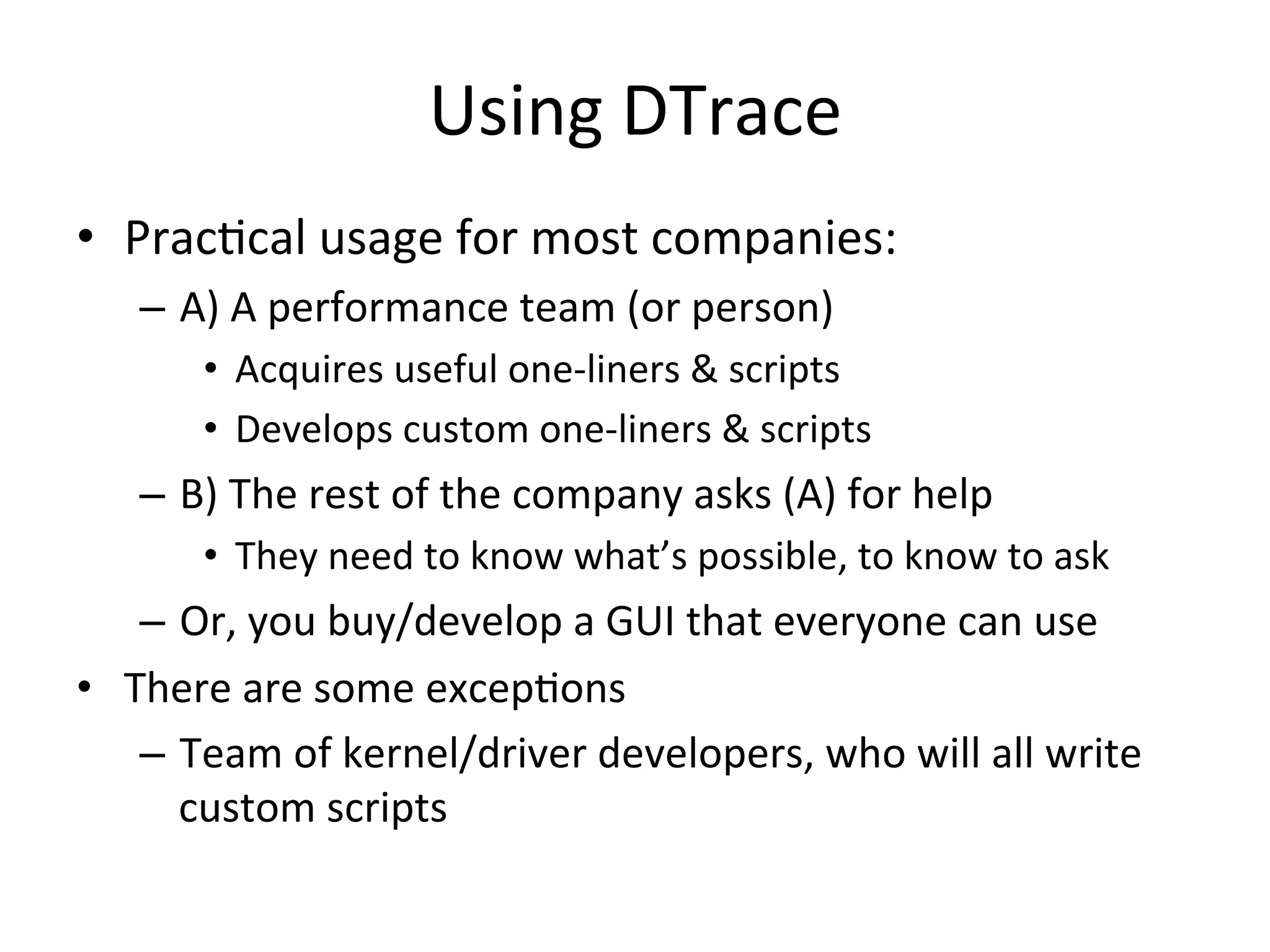 Using DTrace

• Practical usage for most companies:
  – A) A performance team (or person)
    • Acquires useful one-liners & scripts
    • Develops custom one-liners & scripts
  – B) The rest of the company asks (A) for help
    • They need to know what's possible, to know to ask
  – Or, you buy/develop a GUI that everyone can use
• There are some exceptions
  – Team of kernel/driver developers, who will all write custom scripts